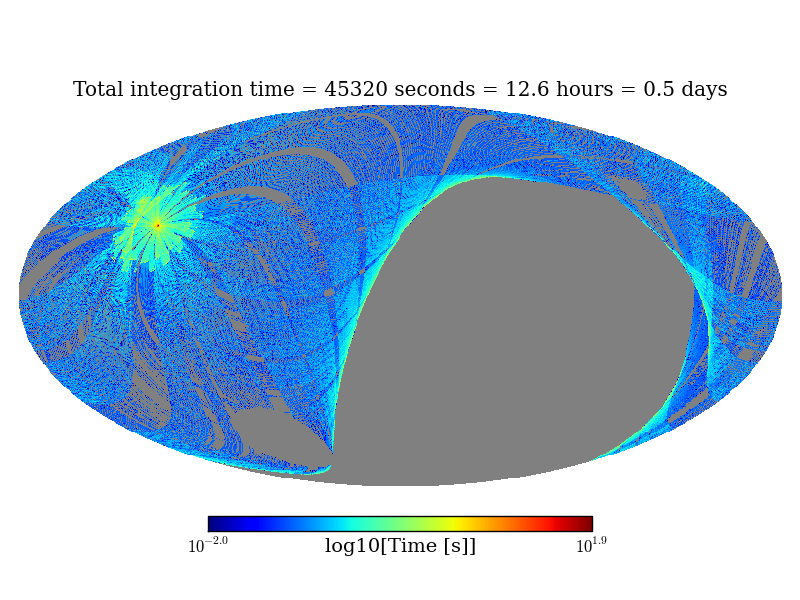 Total integration time = 45320 seconds = 12.6 hours = 0.5 days

$10^{-2.0}$ log10[Time [s]] $10^{1.9}$